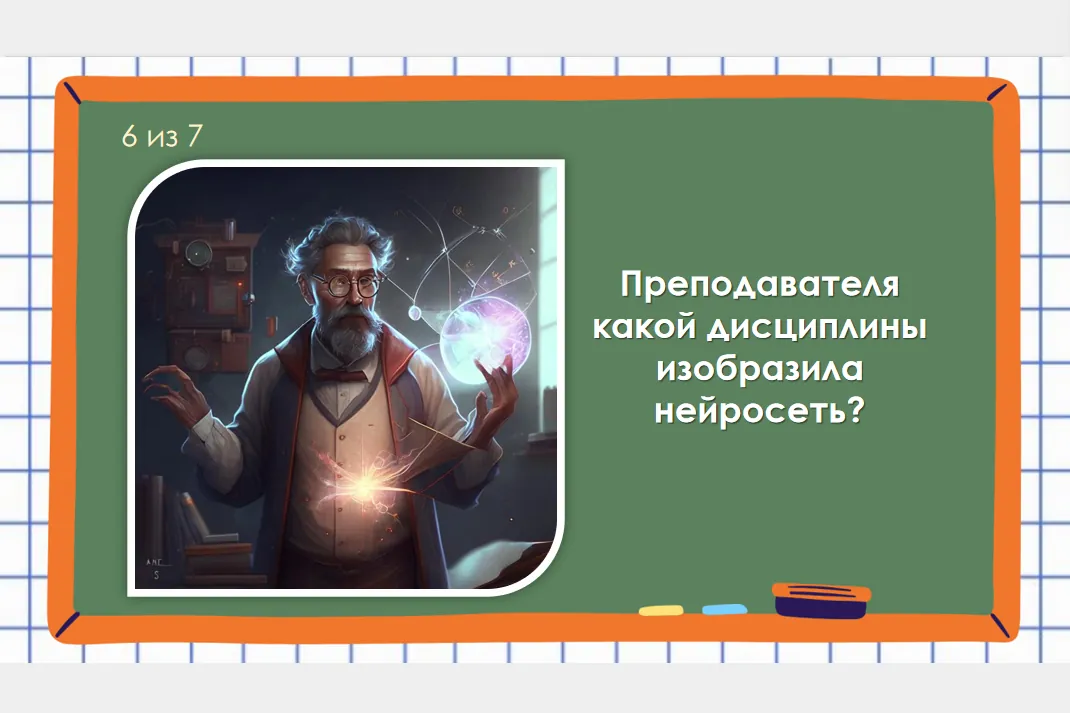 6 из 7

Преподавателя какой дисциплины изобразила нейросеть?